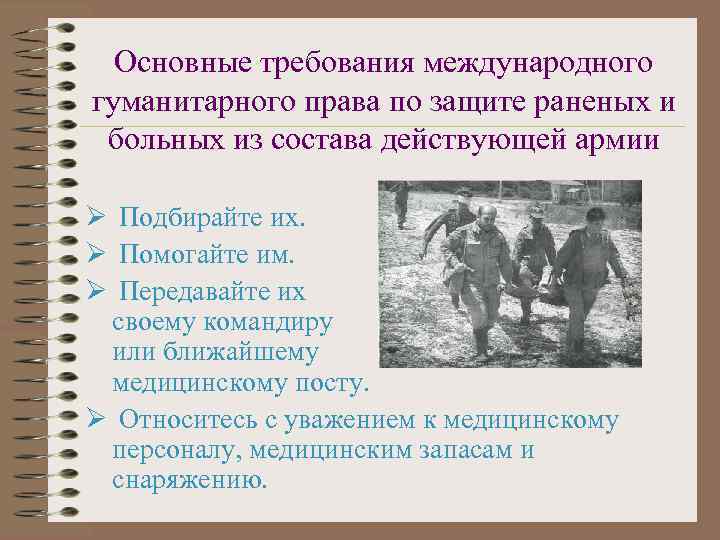 Основные требования международного гуманитарного права по защите раненых и больных из состава действующей армии

➢ Подбирайте их.
➢ Помогайте им.
➢ Передавайте их своему командиру или ближайшему медицинскому посту.
➢ Относитесь с уважением к медицинскому персоналу, медицинским запасам и снаряжению.